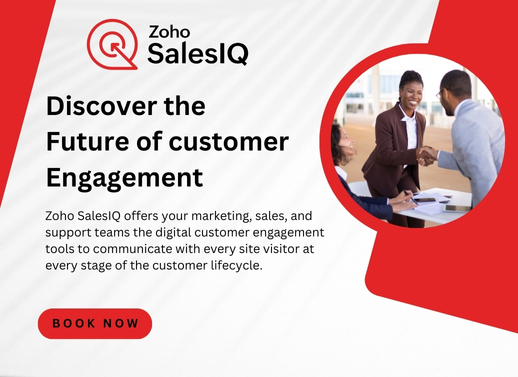 Zoho
SalesIQ

Discover the Future of customer Engagement

Zoho SalesIQ offers your marketing, sales, and support teams the digital customer engagement tools to communicate with every site visitor at every stage of the customer lifecycle.

BOOK NOW